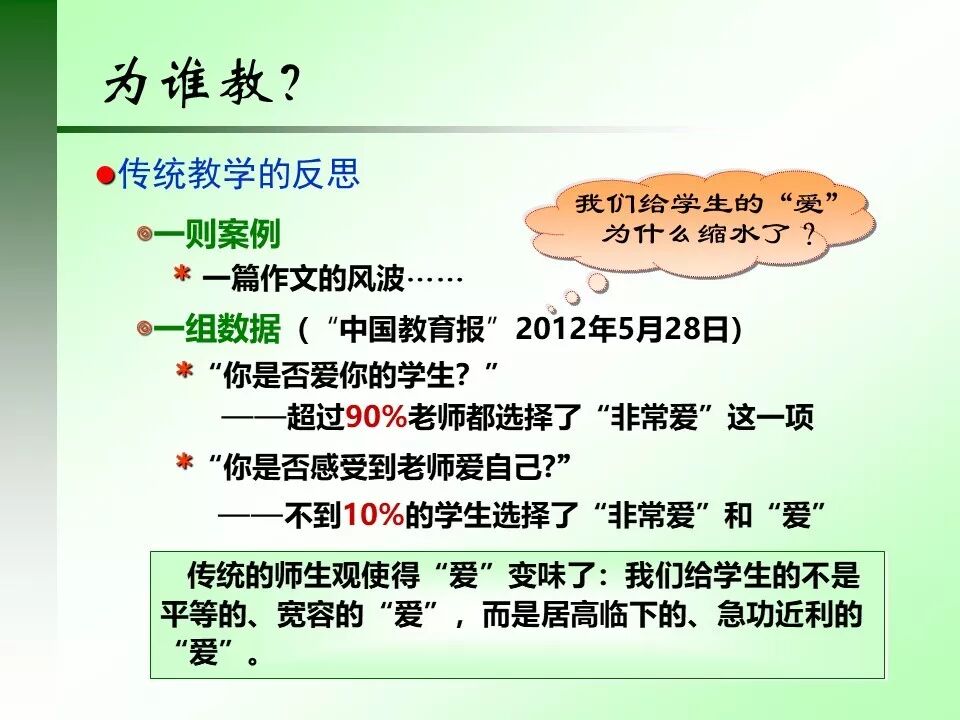 为谁教？

传统教学的反思

我们给学生的“爱”为什么缩水了？

一则案例

一篇作文的风波……

一组数据（“中国教育报”2012年5月28日）

“你是否爱你的学生？”
——超过90%老师都选择了“非常爱”这一项

“你是否感受到老师爱自己?”
——不到10%的学生选择了“非常爱”和“爱”

传统的师生观使得“爱”变味了：我们给学生的不是平等的、宽容的“爱”，而是居高临下的、急功近利的“爱”。